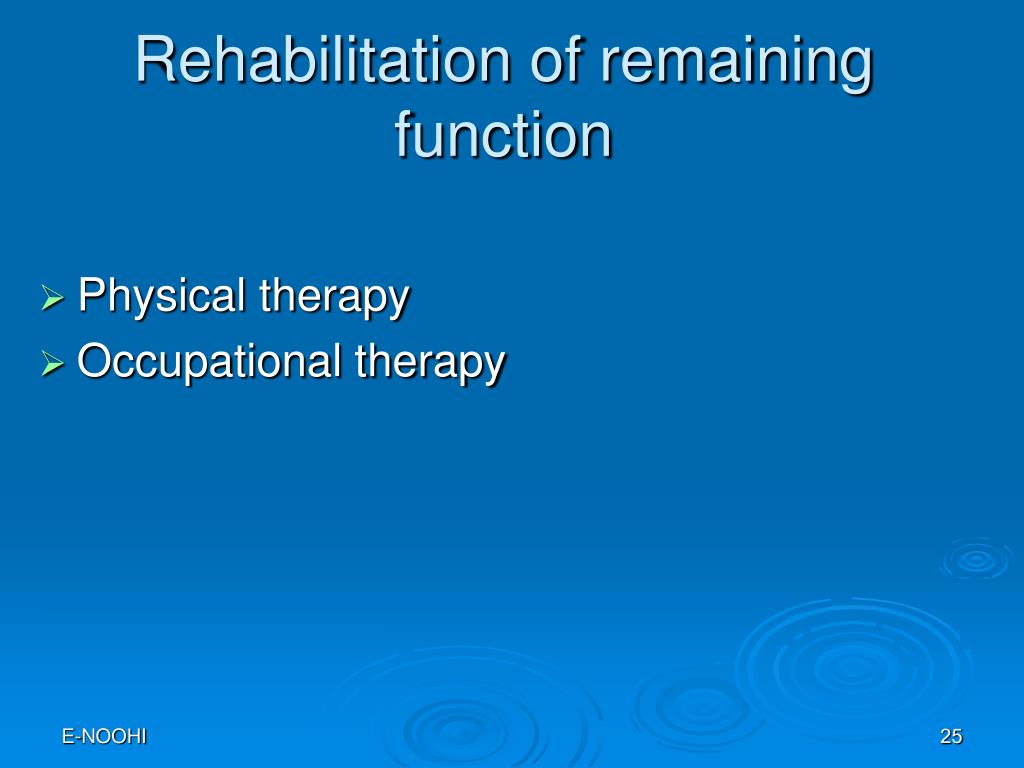 Rehabilitation of remaining function

➢ Physical therapy
➢ Occupational therapy

E-NOOHI

25